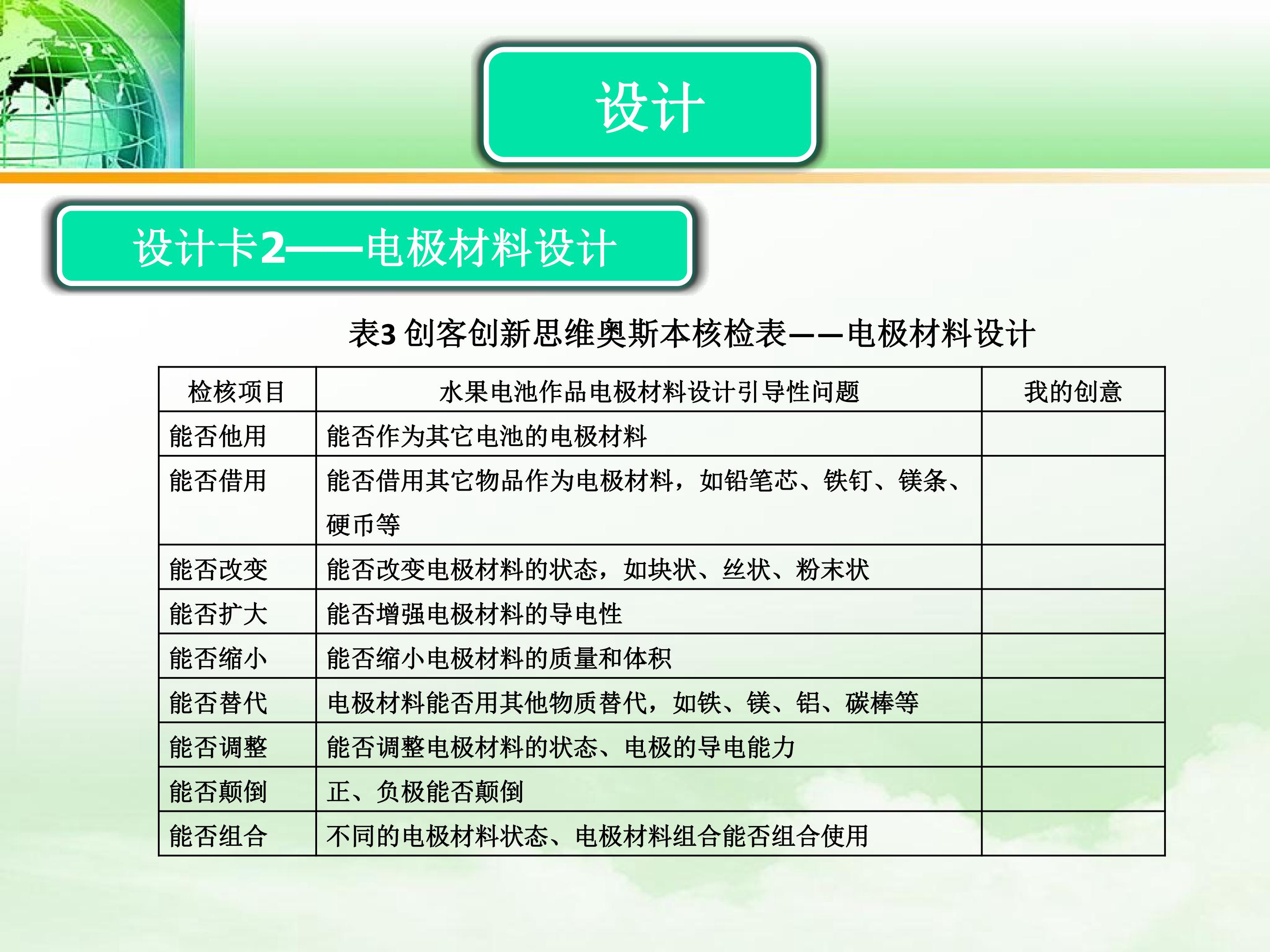 设计

设计卡2——电极材料设计

表3 创客创新思维奥斯本核检表——电极材料设计

| 检核项目 | 水果电池作品电极材料设计引导性问题 | 我的创意 |
|---|---|---|
| 能否他用 | 能否作为其它电池的电极材料 | |
| 能否借用 | 能否借用其它物品作为电极材料，如铅笔芯、铁钉、镁条、硬币等 | |
| 能否改变 | 能否改变电极材料的状态，如块状、丝状、粉末状 | |
| 能否扩大 | 能否增强电极材料的导电性 | |
| 能否缩小 | 能否缩小电极材料的质量和体积 | |
| 能否替代 | 电极材料能否用其他物质替代，如铁、镁、铝、碳棒等 | |
| 能否调整 | 能否调整电极材料的状态、电极的导电能力 | |
| 能否颠倒 | 正、负极能否颠倒 | |
| 能否组合 | 不同的电极材料状态、电极材料组合能否组合使用 | |